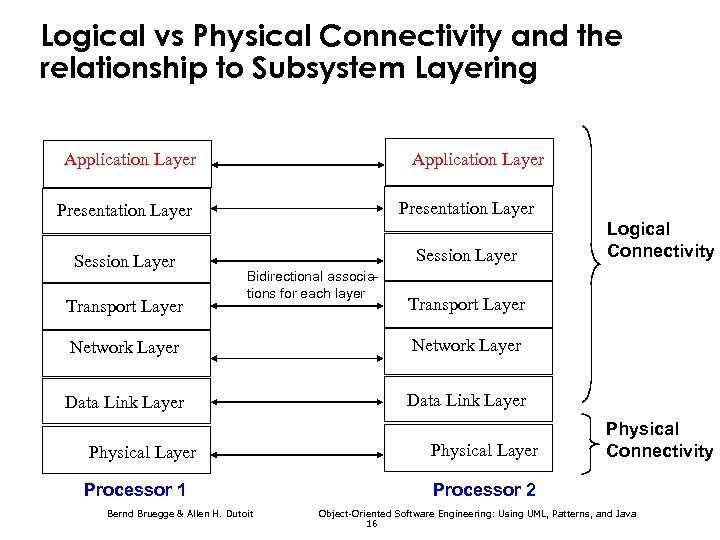 Logical vs Physical Connectivity and the relationship to Subsystem Layering

Application Layer

Presentation Layer

Session Layer

Transport Layer

Network Layer

Data Link Layer

Physical Layer

Processor 1

Bidirectional associations for each layer

Application Layer

Presentation Layer

Session Layer

Transport Layer

Network Layer

Data Link Layer

Physical Layer

Processor 2

Logical Connectivity

Physical Connectivity

Bernd Bruegge & Allen H. Dutoit

Object-Oriented Software Engineering: Using UML, Patterns, and Java

16